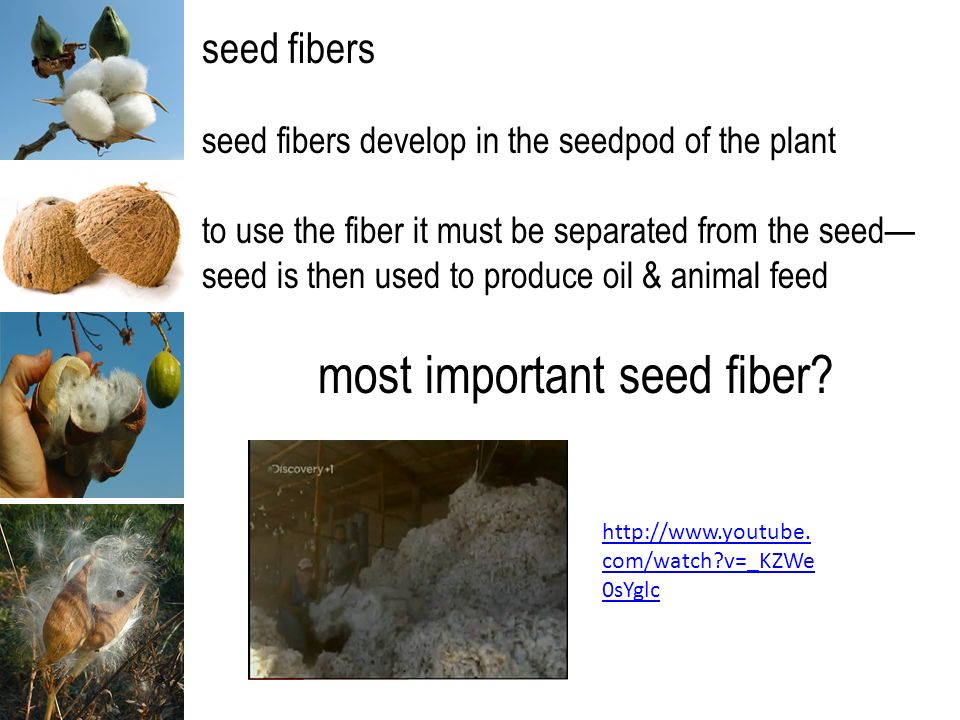 seed fibers

seed fibers develop in the seedpod of the plant

to use the fiber it must be separated from the seed—seed is then used to produce oil & animal feed

most important seed fiber?

Discovery+1

http://www.youtube.com/watch?v=_KZWe0sYglc